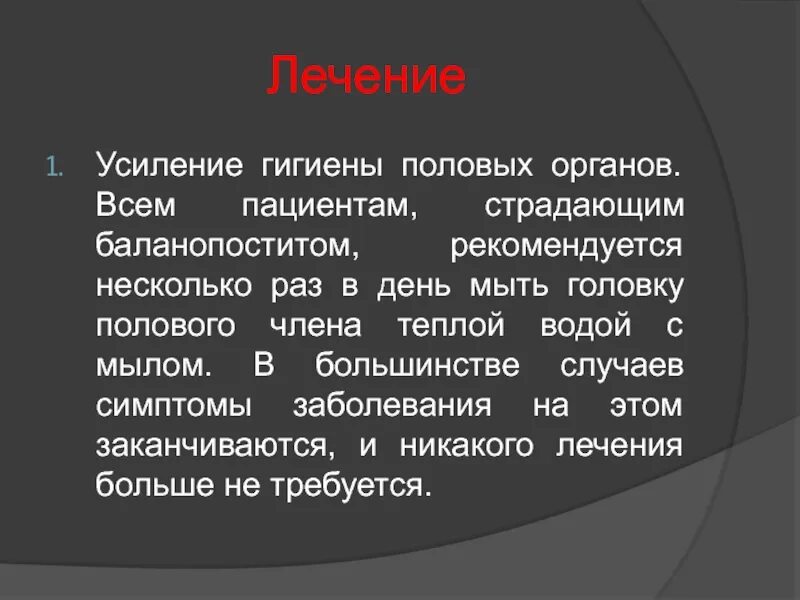 Лечение

1. Усиление гигиены половых органов. Всем пациентам, страдающим баланопоститом, рекомендуется несколько раз в день мыть головку полового члена теплой водой с мылом. В большинстве случаев симптомы заболевания на этом заканчиваются, и никакого лечения больше не требуется.